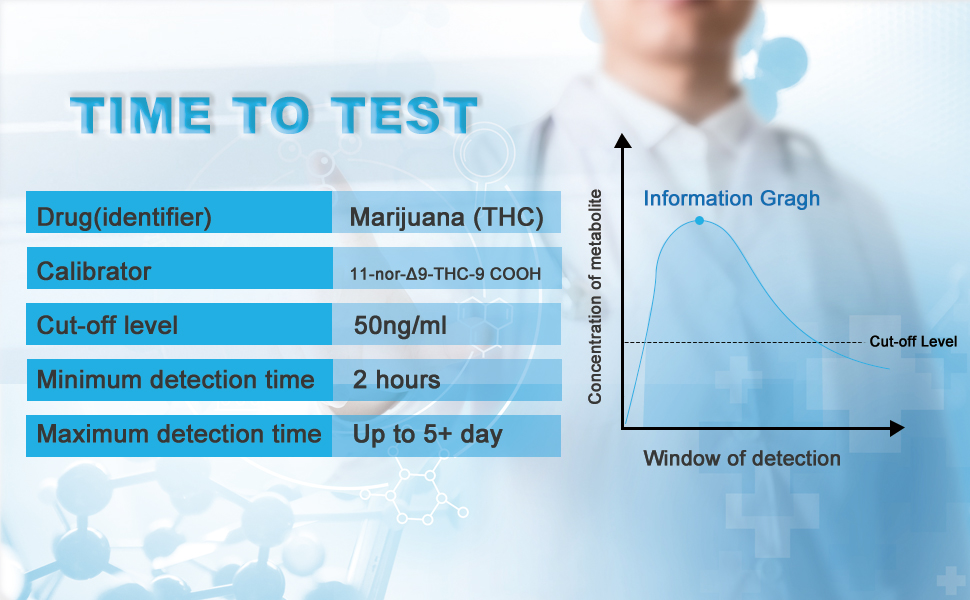 TIME TO TEST

| Drug(identifier) | Marijuana (THC) |
|---|---|
| Calibrator | 11-nor-Δ9-THC-9 COOH |
| Cut-off level | 50ng/ml |
| Minimum detection time | 2 hours |
| Maximum detection time | Up to 5+ day |

Information Gragh

Concentration of metabolite

Cut-off Level

Window of detection